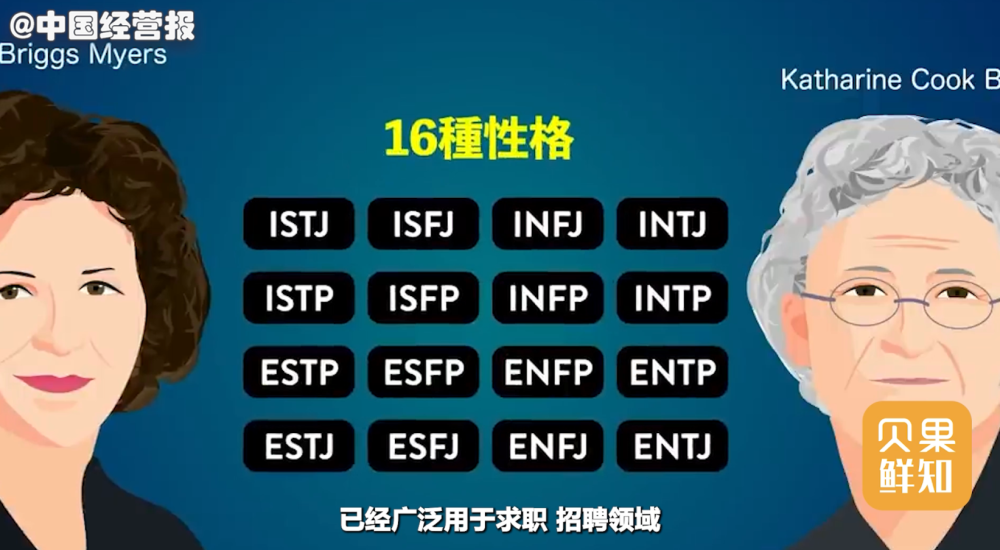 @中国经营报
Briggs Myers

Katharine Cook B

16種性格

| ISTJ | ISFJ | INFJ | INTJ |
|---|---|---|---|
| ISTP | ISFP | INFP | INTP |
| ESTP | ESFP | ENFP | ENTP |
| ESTJ | ESFJ | ENFJ | ENTJ |

贝果鲜知

已经广泛用于求职 招聘领域